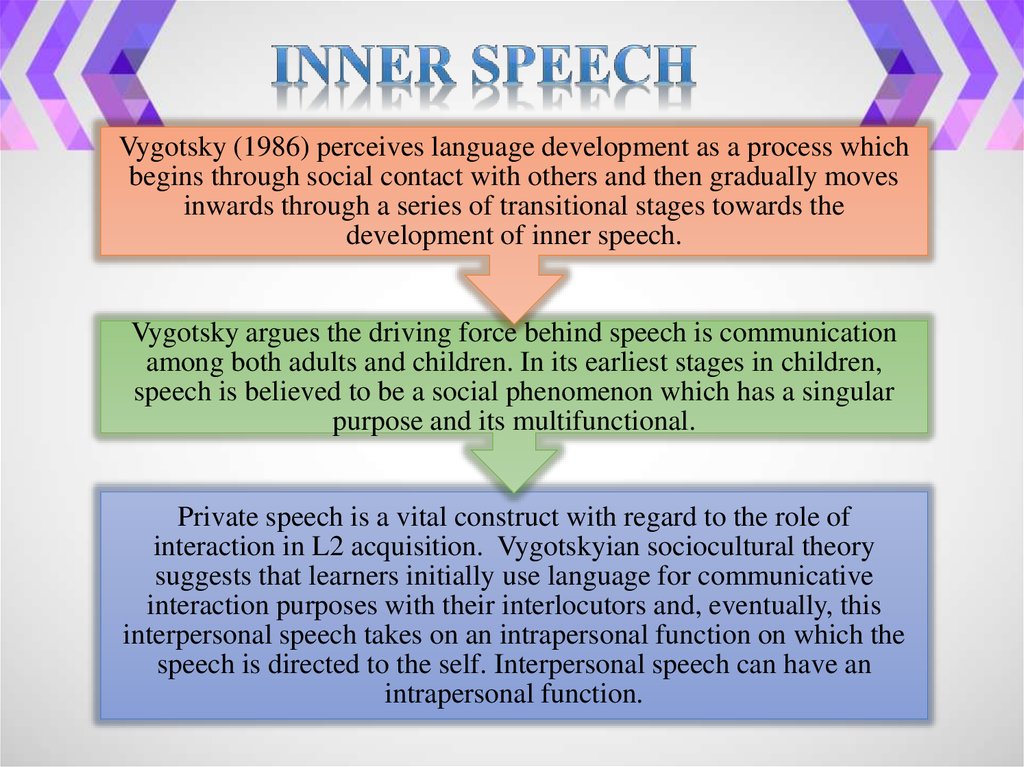 INNER SPEECH

Vygotsky (1986) perceives language development as a process which begins through social contact with others and then gradually moves inwards through a series of transitional stages towards the development of inner speech.

Vygotsky argues the driving force behind speech is communication among both adults and children. In its earliest stages in children, speech is believed to be a social phenomenon which has a singular purpose and its multifunctional.

Private speech is a vital construct with regard to the role of interaction in L2 acquisition. Vygotskyian sociocultural theory suggests that learners initially use language for communicative interaction purposes with their interlocutors and, eventually, this interpersonal speech takes on an intrapersonal function on which the speech is directed to the self. Interpersonal speech can have an intrapersonal function.